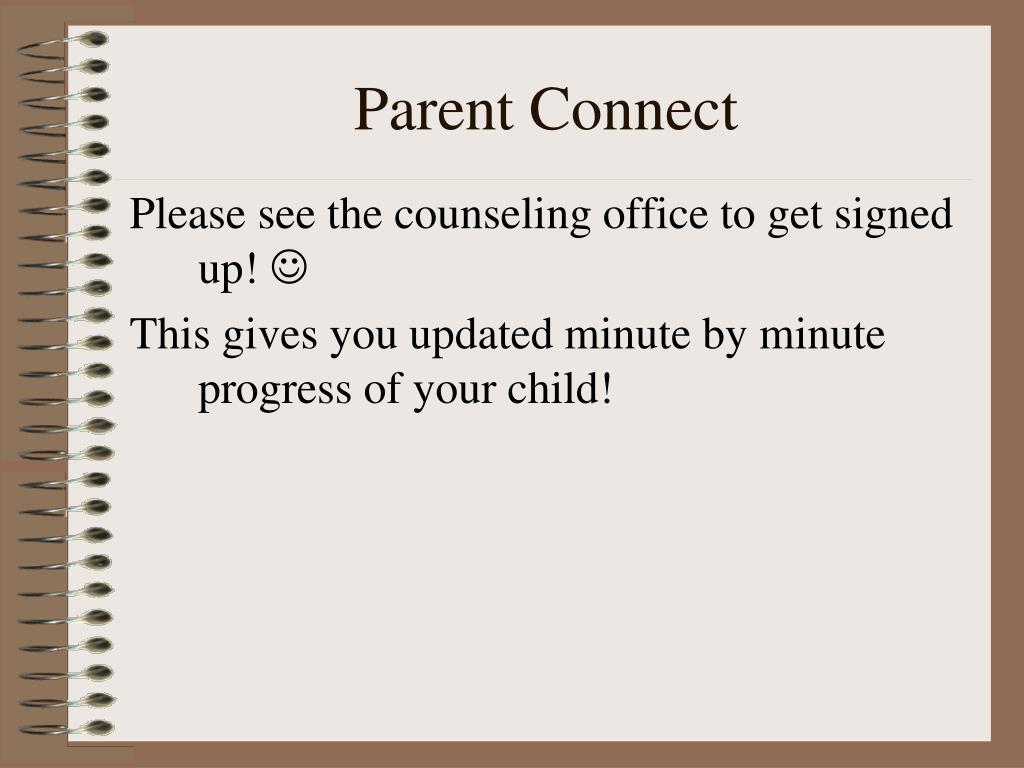 Parent Connect

Please see the counseling office to get signed up! ☺

This gives you updated minute by minute progress of your child!